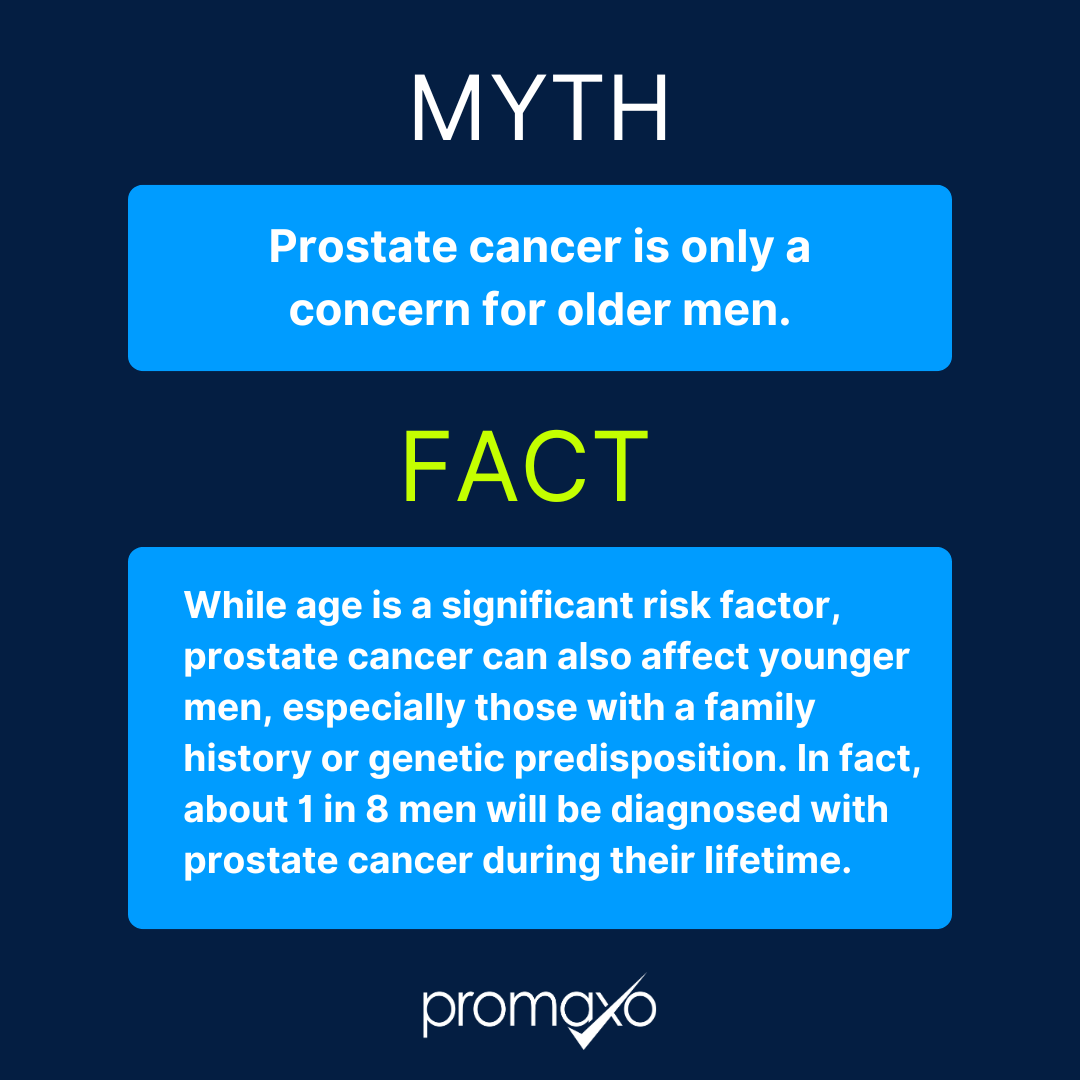 MYTH

Prostate cancer is only a concern for older men.

FACT

While age is a significant risk factor, prostate cancer can also affect younger men, especially those with a family history or genetic predisposition. In fact, about 1 in 8 men will be diagnosed with prostate cancer during their lifetime.

promaxo